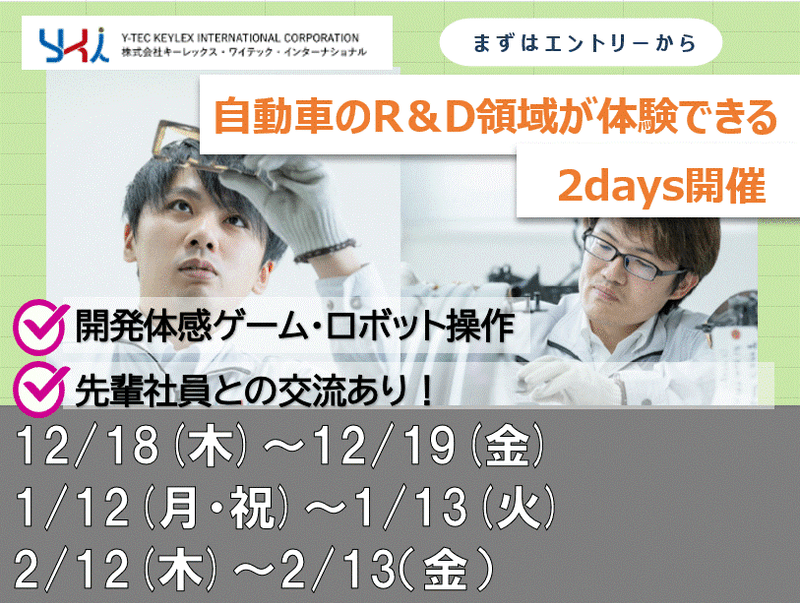 YKI
Y-TEC KEYLEX INTERNATIONAL CORPORATION
株式会社キーレックス・ワイテック・インターナショナル

まずはエントリーから

自動車のR＆D領域が体験できる
2days開催

開発体感ゲーム・ロボット操作
先輩社員との交流あり！

12/18(木)～12/19(金)
1/12(月・祝)～1/13(火)
2/12(木)～2/13(金)